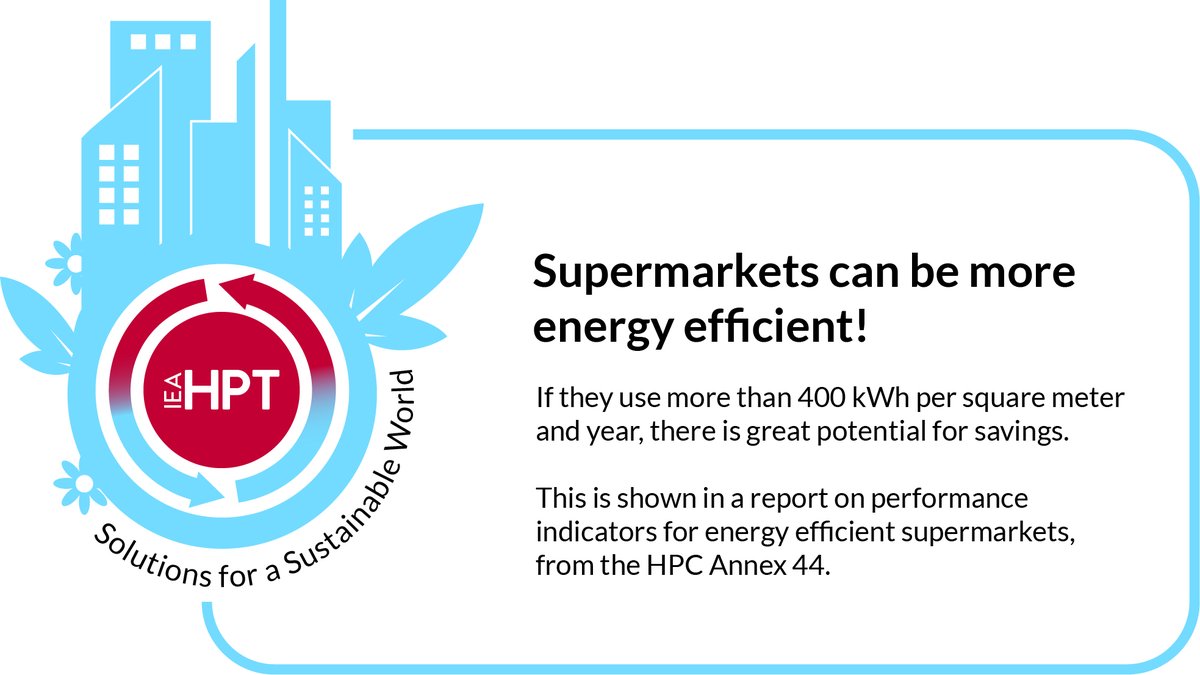 IEA HPT

Solutions for a Sustainable World

Supermarkets can be more energy efficient!

If they use more than 400 kWh per square meter and year, there is great potential for savings.

This is shown in a report on performance indicators for energy efficient supermarkets, from the HPC Annex 44.